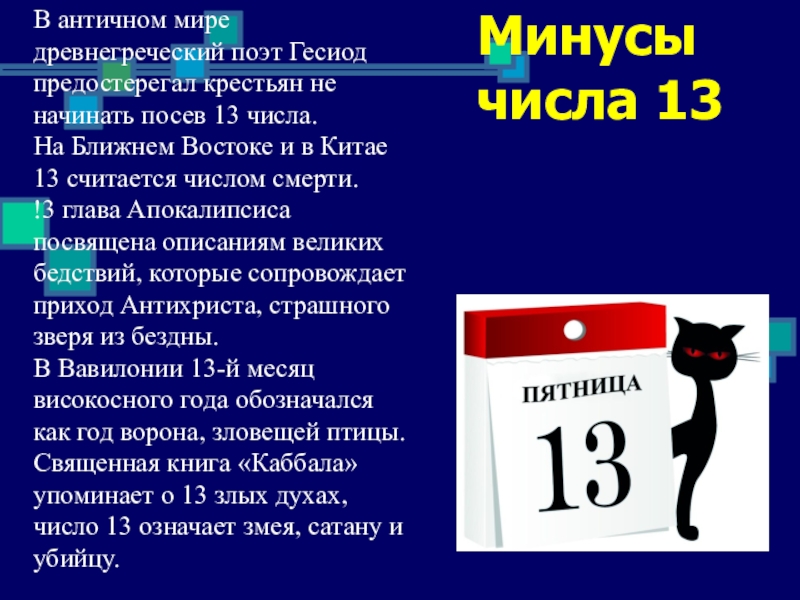 Минусы числа 13

В античном мире древнегреческий поэт Гесиод предостерегал крестьян не начинать посев 13 числа.
На Ближнем Востоке и в Китае 13 считается числом смерти.
!3 глава Апокалипсиса посвящена описаниям великих бедствий, которые сопровождает приход Антихриста, страшного зверя из бездны.
В Вавилонии 13-й месяц високосного года обозначался как год ворона, зловещей птицы.
Священная книга «Каббала» упоминает о 13 злых духах, число 13 означает змея, сатану и убийцу.

ПЯТНИЦА
13